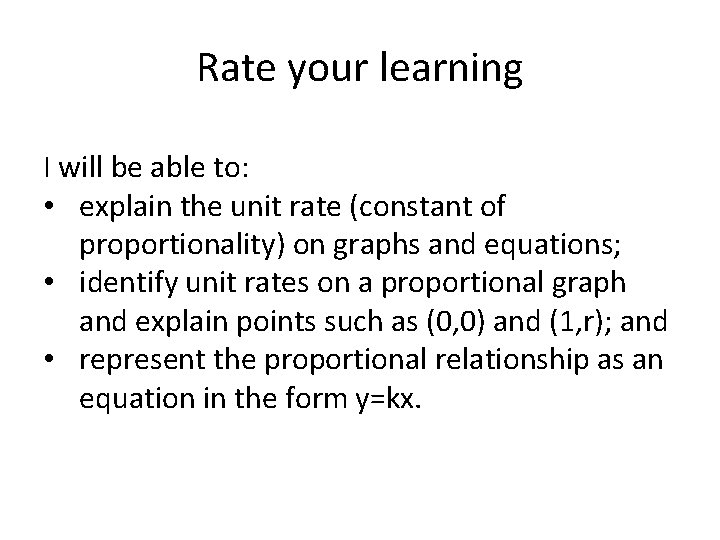 Rate your learning

I will be able to:
• explain the unit rate (constant of proportionality) on graphs and equations;
• identify unit rates on a proportional graph and explain points such as (0,0) and (1,r); and
• represent the proportional relationship as an equation in the form y=kx.